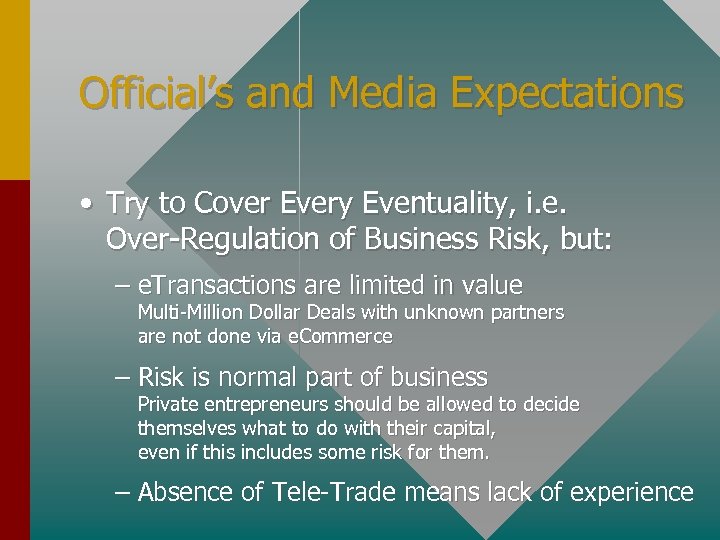 Official's and Media Expectations

• Try to Cover Every Eventuality, i.e. Over-Regulation of Business Risk, but:

– eTransactions are limited in value
Multi-Million Dollar Deals with unknown partners are not done via eCommerce

– Risk is normal part of business
Private entrepreneurs should be allowed to decide themselves what to do with their capital, even if this includes some risk for them.

– Absence of Tele-Trade means lack of experience